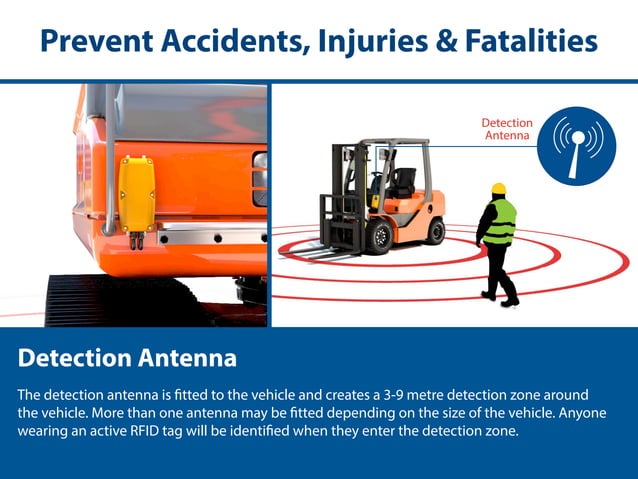 Prevent Accidents, Injuries & Fatalities

Detection Antenna

Detection Antenna

The detection antenna is fitted to the vehicle and creates a 3-9 metre detection zone around the vehicle. More than one antenna may be fitted depending on the size of the vehicle. Anyone wearing an active RFID tag will be identified when they enter the detection zone.